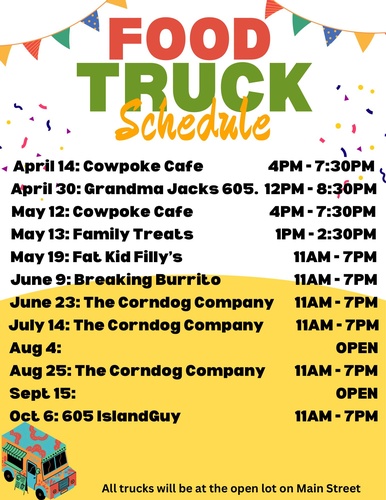 FOOD TRUCK Schedule

April 14: Cowpoke Cafe 4PM - 7:30PM
April 30: Grandma Jacks 605. 12PM - 8:30PM
May 12: Cowpoke Cafe 4PM - 7:30PM
May 13: Family Treats 1PM - 2:30PM
May 19: Fat Kid Filly's 11AM - 7PM
June 9: Breaking Burrito 11AM - 7PM
June 23: The Corndog Company 11AM - 7PM
July 14: The Corndog Company 11AM - 7PM
Aug 4: OPEN
Aug 25: The Corndog Company 11AM - 7PM
Sept 15: OPEN
Oct 6: 605 IslandGuy 11AM - 7PM

All trucks will be at the open lot on Main Street